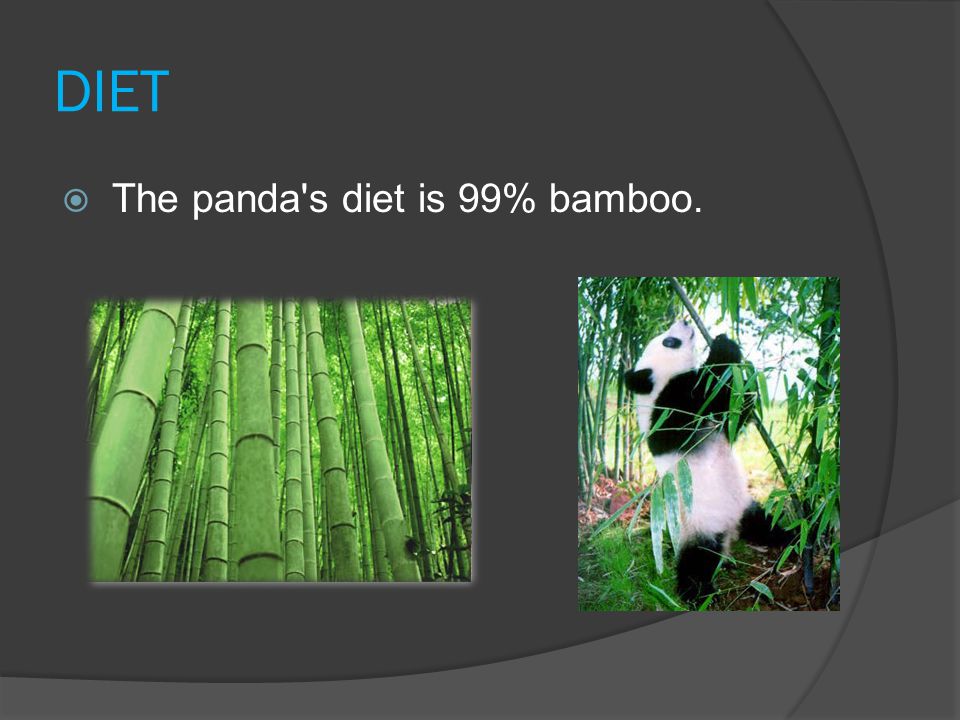 DIET

The panda's diet is 99% bamboo.